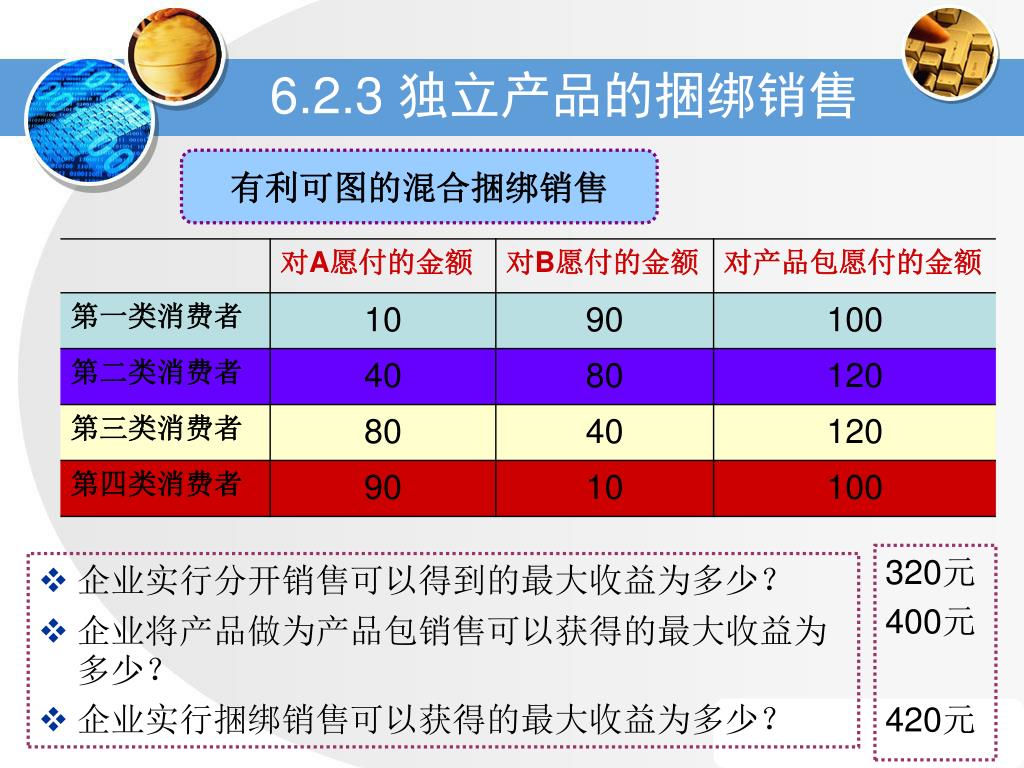 6.2.3 独立产品的捆绑销售

有利可图的混合捆绑销售

|  | 对A愿付的金额 | 对B愿付的金额 | 对产品包愿付的金额 |
|---|---|---|---|
| 第一类消费者 | 10 | 90 | 100 |
| 第二类消费者 | 40 | 80 | 120 |
| 第三类消费者 | 80 | 40 | 120 |
| 第四类消费者 | 90 | 10 | 100 |

❖ 企业实行分开销售可以得到的最大收益为多少？
❖ 企业将产品做为产品包销售可以获得的最大收益为多少？
❖ 企业实行捆绑销售可以获得的最大收益为多少？

320元
400元
420元